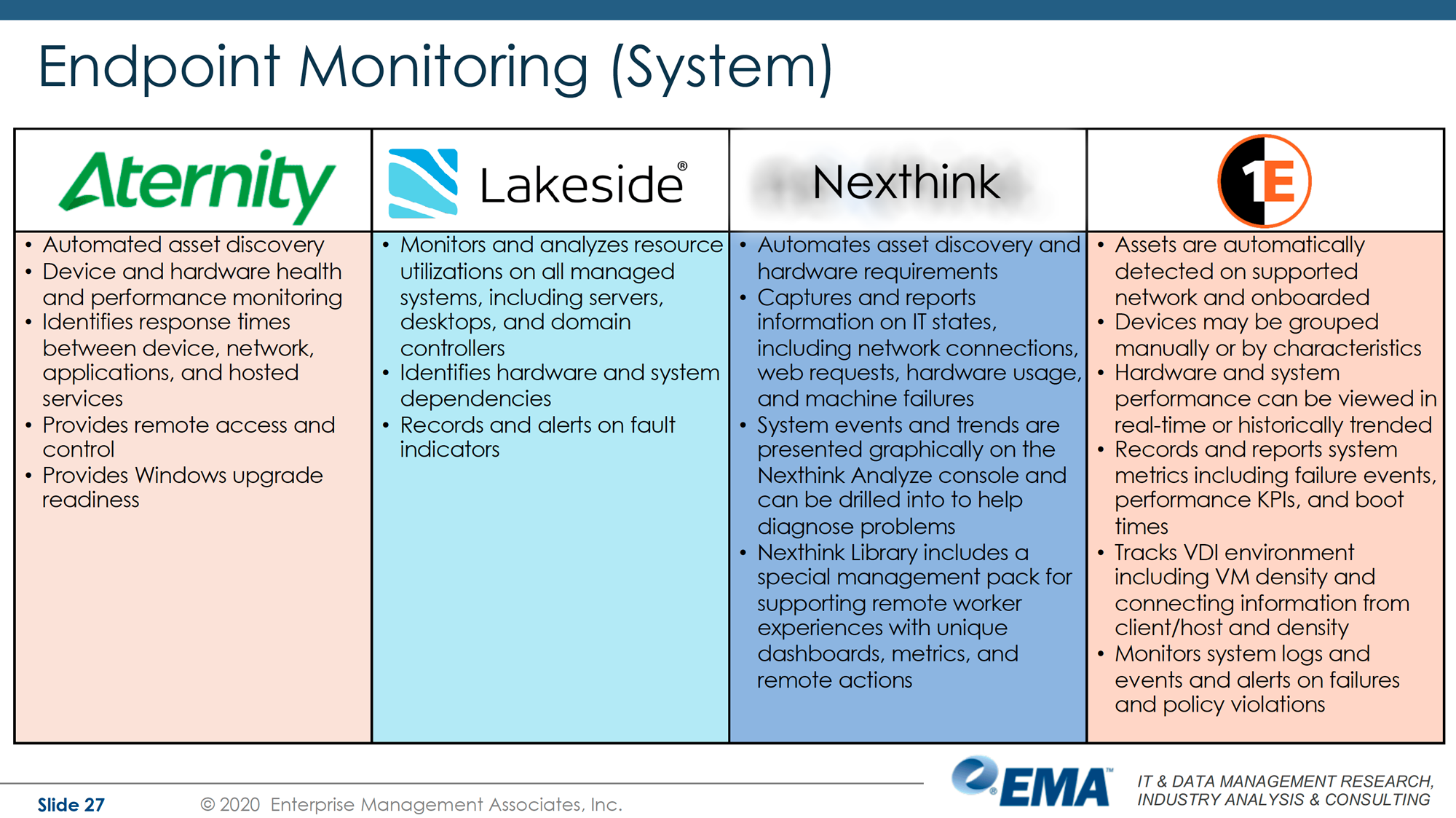 Endpoint Monitoring (System)

| Aternity | Lakeside® | Nexthink | 1E |
|---|---|---|---|
| • Automated asset discovery • Device and hardware health and performance monitoring • Identifies response times between device, network, applications, and hosted services • Provides remote access and control • Provides Windows upgrade readiness | • Monitors and analyzes resource utilizations on all managed systems, including servers, desktops, and domain controllers • Identifies hardware and system dependencies • Records and alerts on fault indicators | • Automates asset discovery and hardware requirements • Captures and reports information on IT states, including network connections, web requests, hardware usage, and machine failures • System events and trends are presented graphically on the Nexthink Analyze console and can be drilled into to help diagnose problems • Nexthink Library includes a special management pack for supporting remote worker experiences with unique dashboards, metrics, and remote actions | • Assets are automatically detected on supported network and onboarded • Devices may be grouped manually or by characteristics • Hardware and system performance can be viewed in real-time or historically trended • Records and reports system metrics including failure events, performance KPIs, and boot times • Tracks VDI environment including VM density and connecting information from client/host and density • Monitors system logs and events and alerts on failures and policy violations |

Slide 27 © 2020 Enterprise Management Associates, Inc.

EMA™ IT & DATA MANAGEMENT RESEARCH, INDUSTRY ANALYSIS & CONSULTING